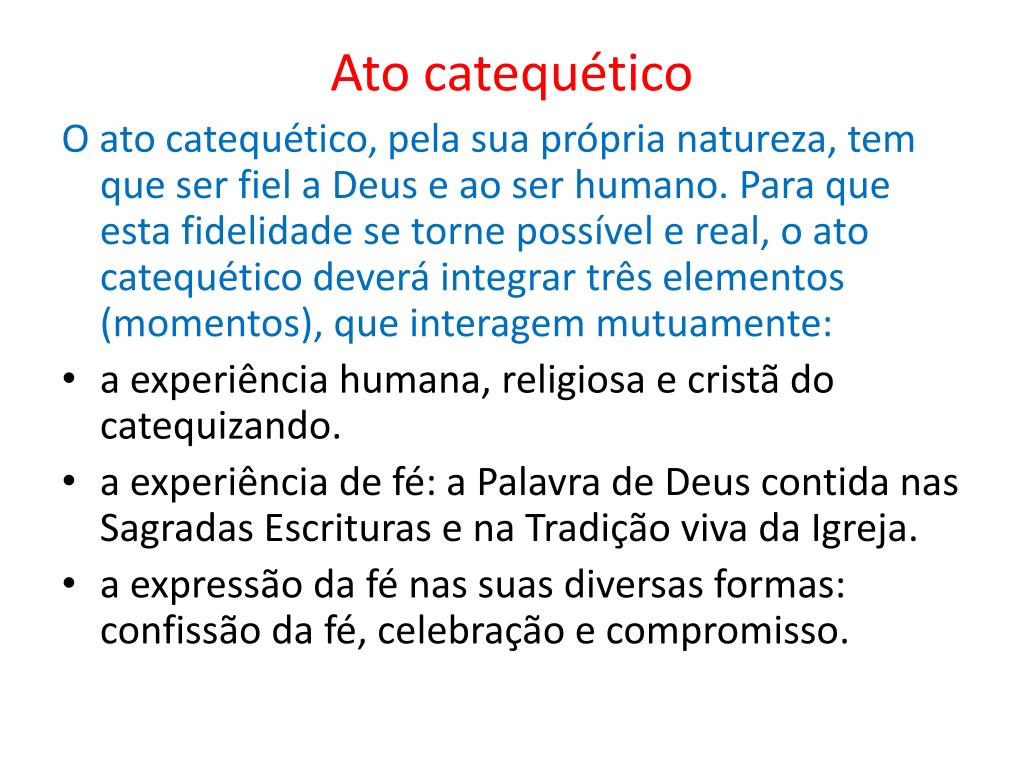 Ato catequético

O ato catequético, pela sua própria natureza, tem que ser fiel a Deus e ao ser humano. Para que esta fidelidade se torne possível e real, o ato catequético deverá integrar três elementos (momentos), que interagem mutuamente:

• a experiência humana, religiosa e cristã do catequizando.
• a experiência de fé: a Palavra de Deus contida nas Sagradas Escrituras e na Tradição viva da Igreja.
• a expressão da fé nas suas diversas formas: confissão da fé, celebração e compromisso.